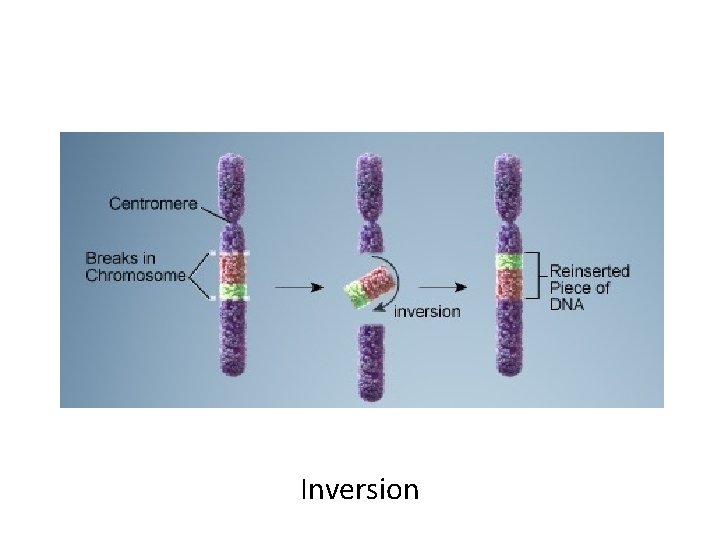 Centromere

Breaks in Chromosome

inversion

Reinserted Piece of DNA

Inversion